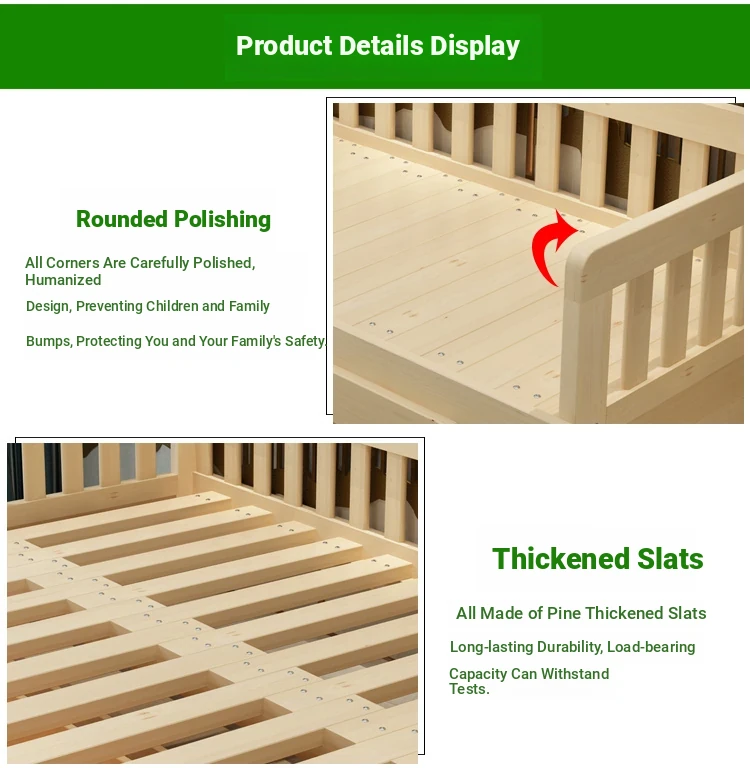 Product Details Display

Rounded Polishing

All Corners Are Carefully Polished, Humanized

Design, Preventing Children and Family

Bumps, Protecting You and Your Family's Safety.

Thickened Slats

All Made of Pine Thickened Slats

Long-lasting Durability, Load-bearing

Capacity Can Withstand Tests.